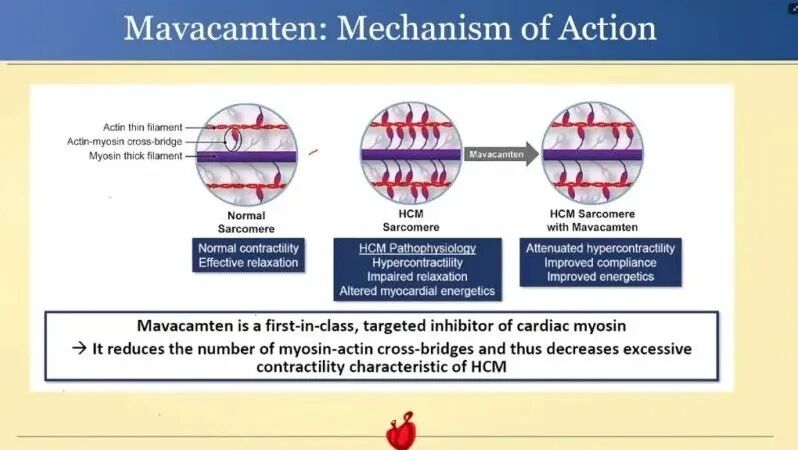 Mavacamten: Mechanism of Action

Actin thin filament
Actin-myosin cross-bridge
Myosin thick filament

Mavacamten

Normal Sarcomere

Normal contractility
Effective relaxation

HCM Sarcomere

HCM Pathophysiology
Hypercontractility
Impaired relaxation
Altered myocardial energetics

HCM Sarcomere with Mavacamten

Attenuated hypercontractility
Improved compliance
Improved energetics

Mavacamten is a first-in-class, targeted inhibitor of cardiac myosin
→ It reduces the number of myosin-actin cross-bridges and thus decreases excessive contractility characteristic of HCM